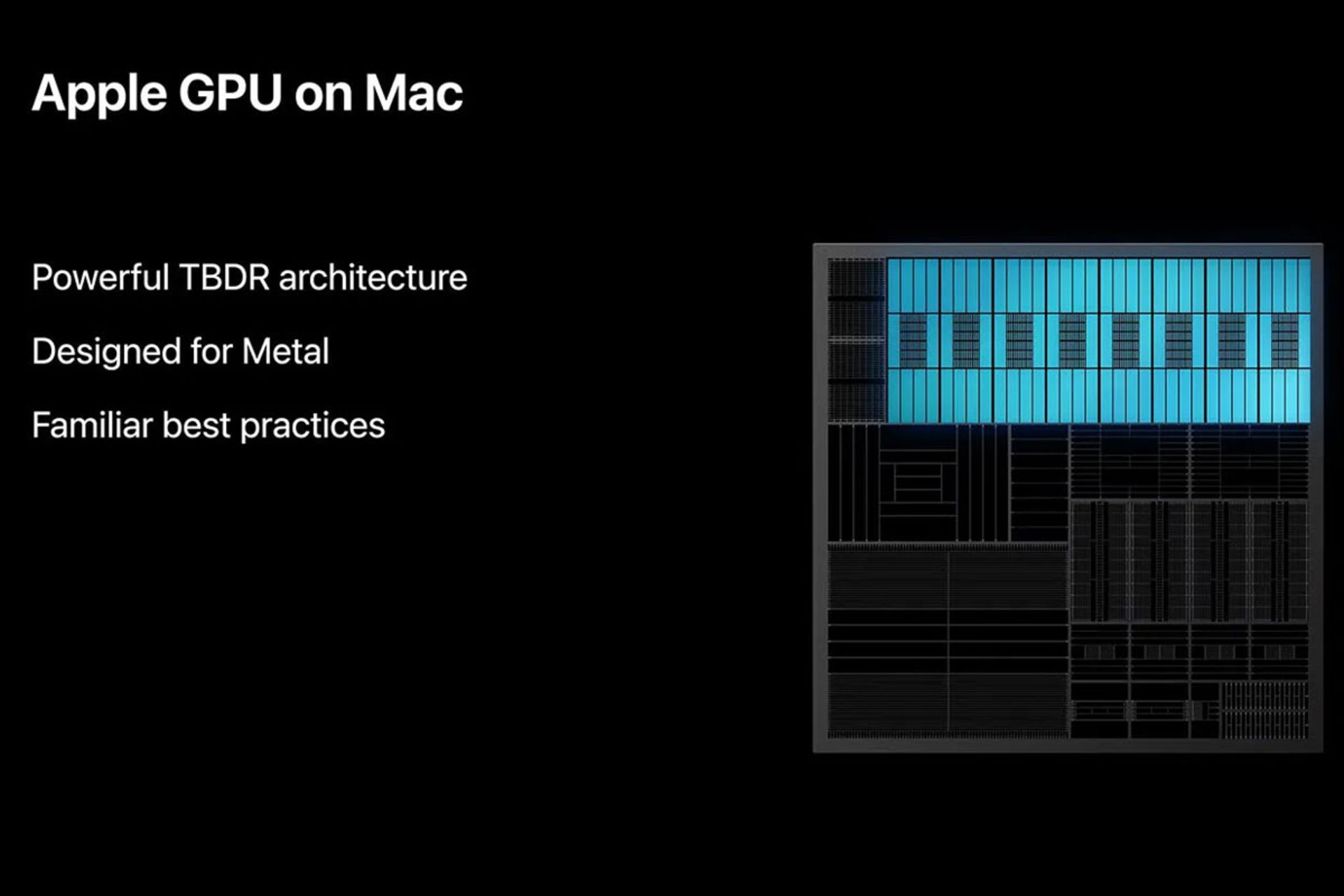 Apple GPU on Mac

Powerful TBDR architecture

Designed for Metal

Familiar best practices